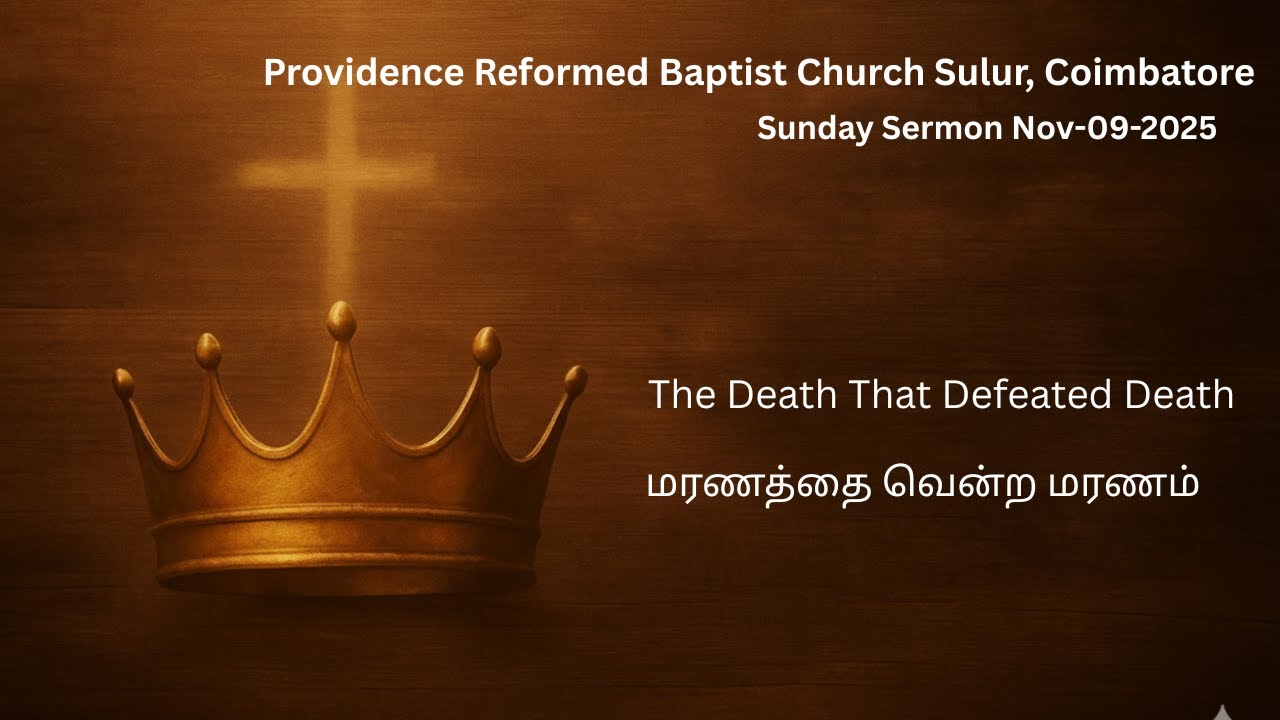 Providence Reformed Baptist Church Sulur, Coimbatore

Sunday Sermon Nov-09-2025

The Death That Defeated Death

மரணத்தை வென்ற மரணம்